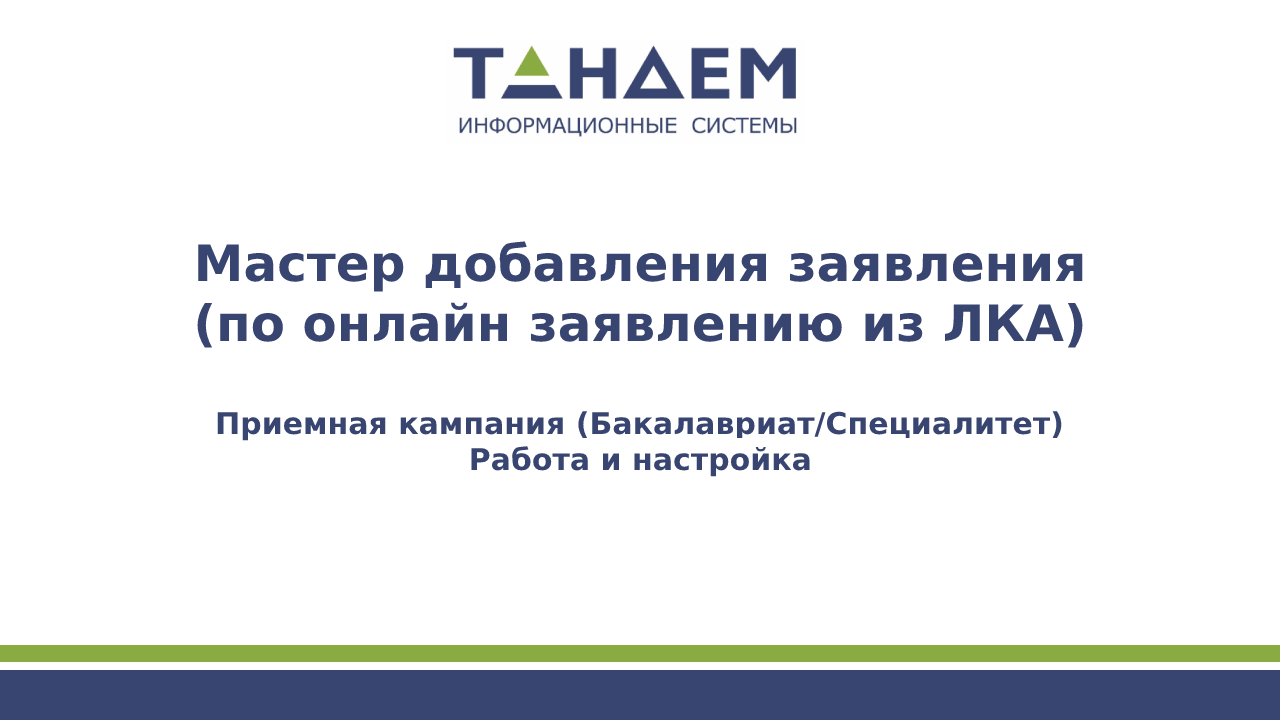 ТАНДЕМ
ИНФОРМАЦИОННЫЕ СИСТЕМЫ

Мастер добавления заявления (по онлайн заявлению из ЛКА)

Приемная кампания (Бакалавриат/Специалитет)
Работа и настройка